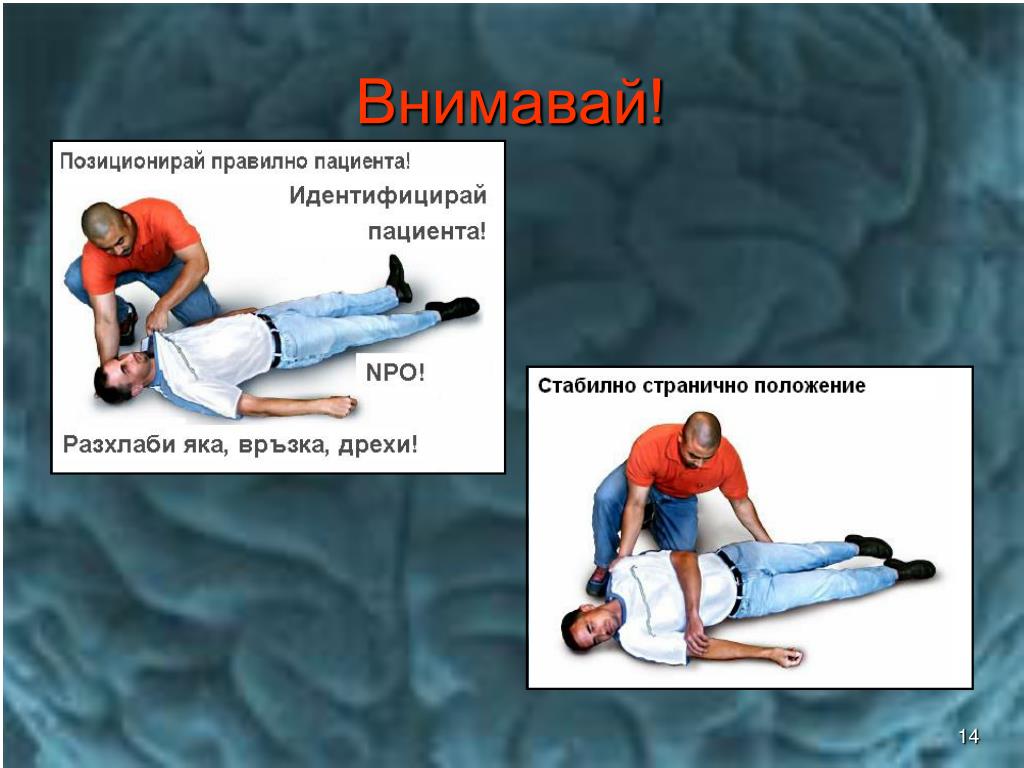 Внимавай!

Позиционирай правилно пациента!

Идентифицирай пациента!

NPO!

Разхлаби яка, връзка, дрехи!

Стабилно странично положение

14